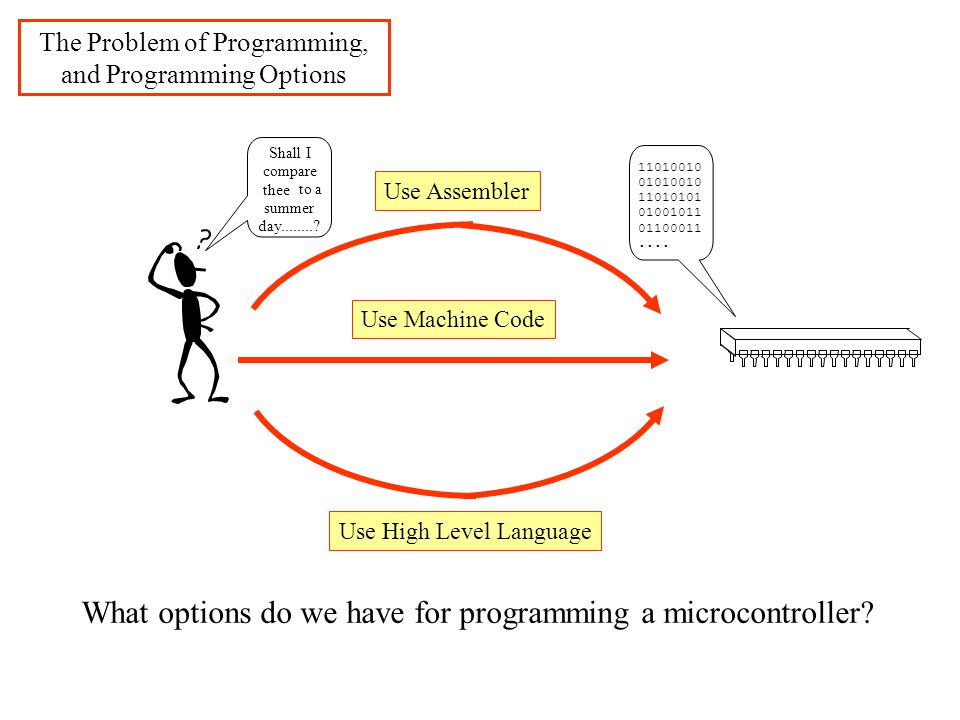 The Problem of Programming, and Programming Options

Shall I compare thee to a summer day........?

?

Use Assembler

11010010
01010010
11010101
01001011
01100011
....

Use Machine Code

Use High Level Language

What options do we have for programming a microcontroller?